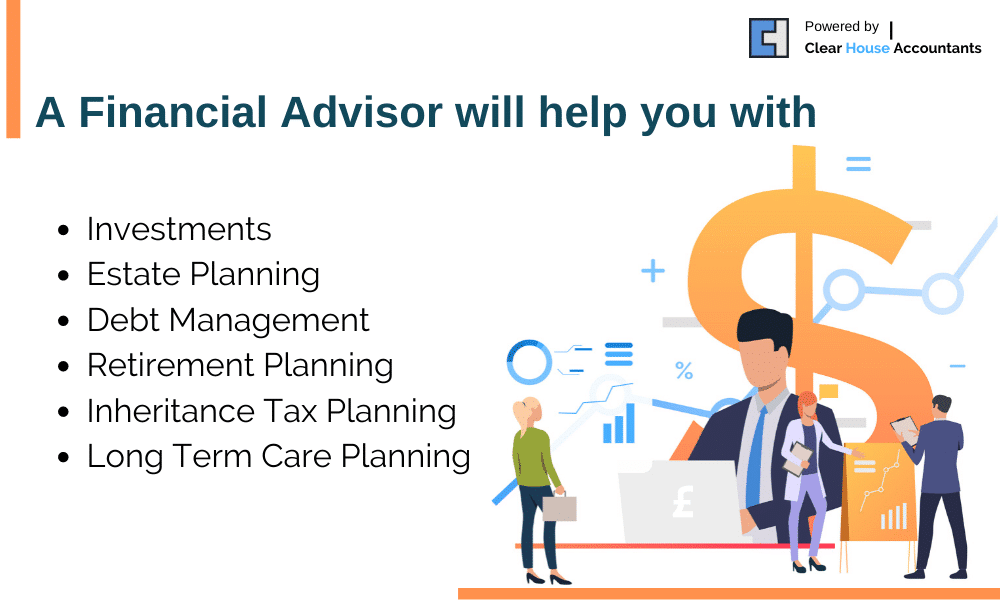 Powered by
Clear House Accountants

A Financial Advisor will help you with

- Investments
- Estate Planning
- Debt Management
- Retirement Planning
- Inheritance Tax Planning
- Long Term Care Planning

%
£